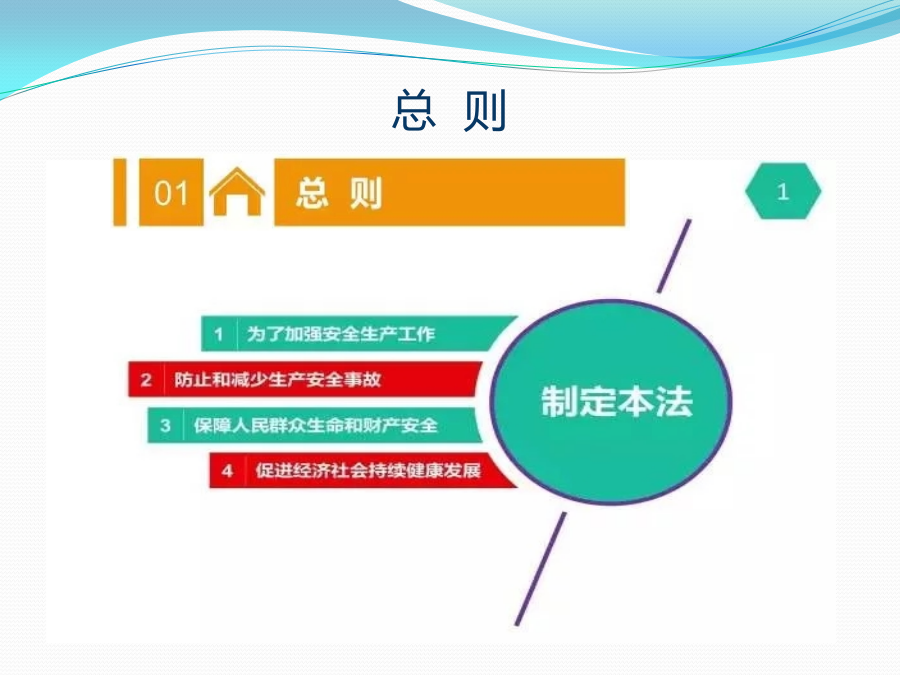 总 则

01 总 则

1

1 为了加强安全生产工作

2 防止和减少生产安全事故

3 保障人民群众生命和财产安全

4 促进经济社会持续健康发展

制定本法